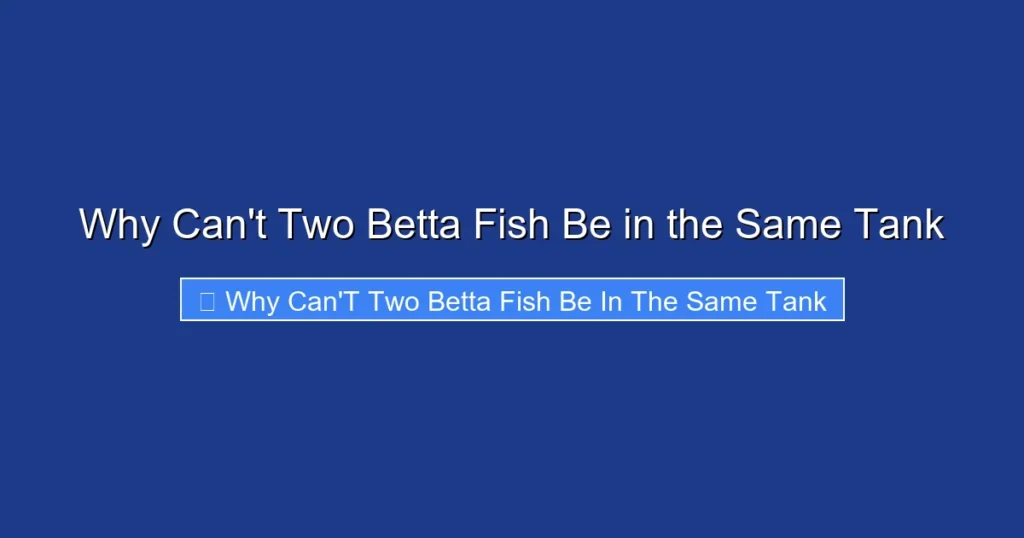 Why Can't Two Betta Fish Be in the Same Tank

Why Can'T Two Betta Fish Be In The Same Tank